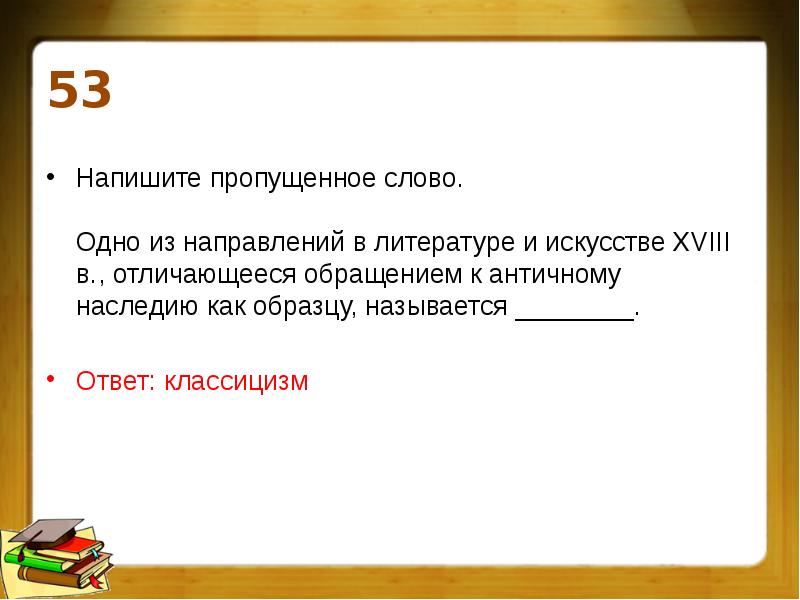 53

• Напишите пропущенное слово.

Одно из направлений в литературе и искусстве XVIII в., отличающееся обращением к античному наследию как образцу, называется ________.

• Ответ: классицизм